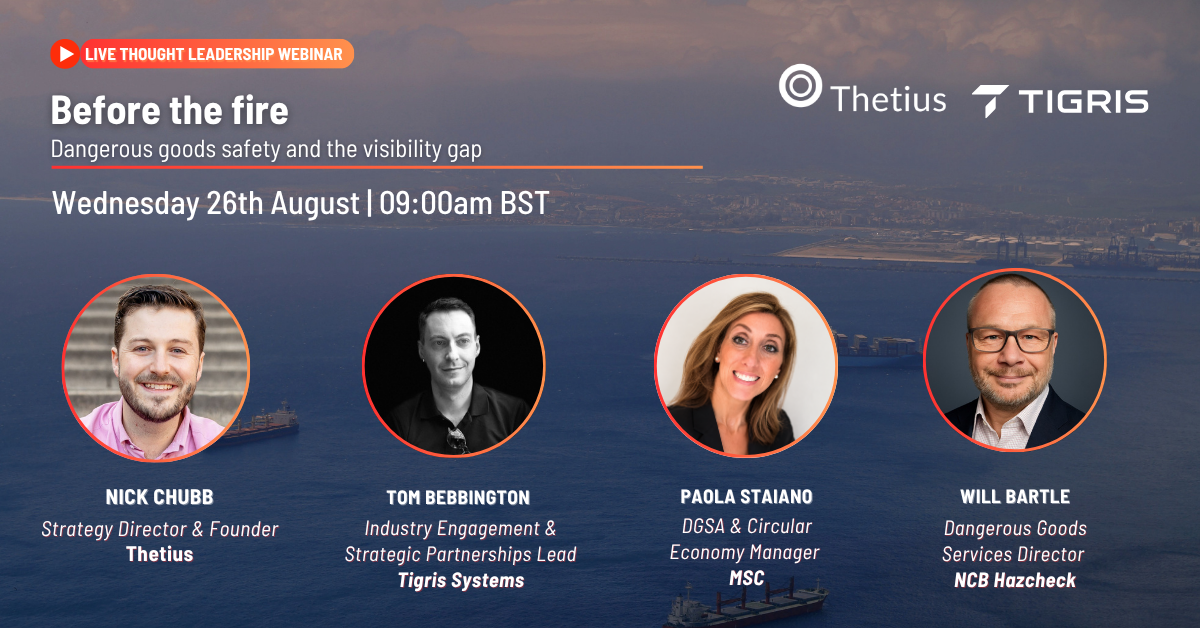 LIVE THOUGHT LEADERSHIP WEBINAR

Before the fire

Dangerous goods safety and the visibility gap

Wednesday 26th August | 09:00am BST

Thetius TIGRIS

NICK CHUBB
Strategy Director & Founder
Thetius

TOM BEBBINGTON
Industry Engagement & Strategic Partnerships Lead
Tigris Systems

PAOLA STAIANO
DGSA & Circular Economy Manager
MSC

WILL BARTLE
Dangerous Goods Services Director
NCB Hazcheck